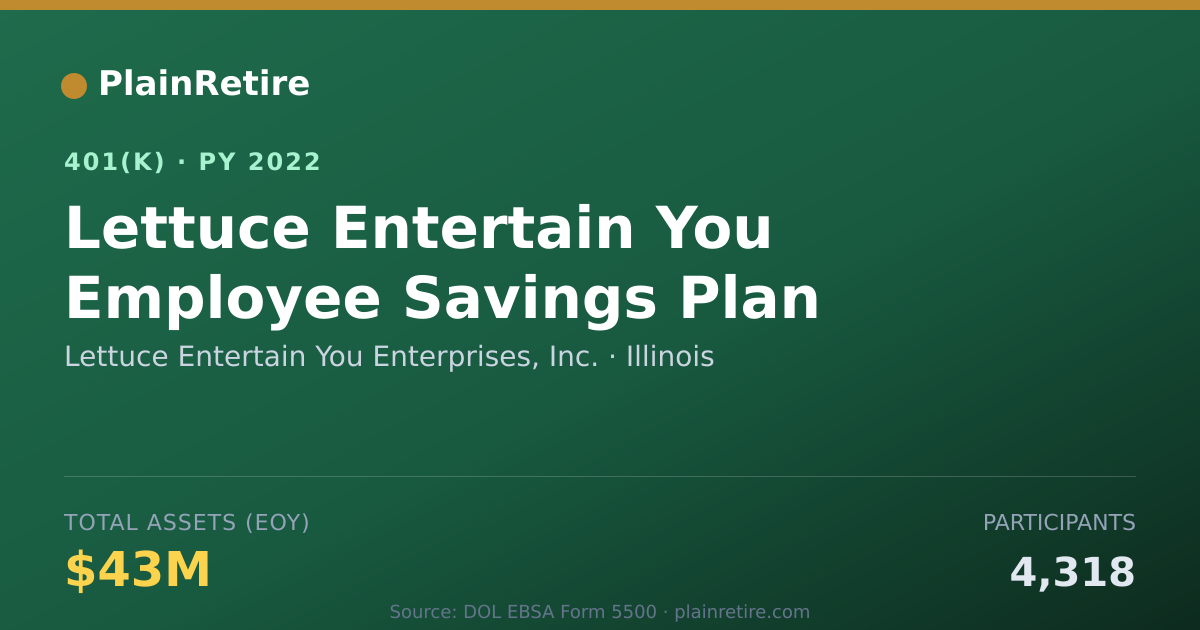 PlainRetire

401(K) · PY 2022

Lettuce Entertain You Employee Savings Plan

Lettuce Entertain You Enterprises, Inc. · Illinois

TOTAL ASSETS (EOY)

$43M

PARTICIPANTS

4,318

Source: DOL EBSA Form 5500 · plainretire.com